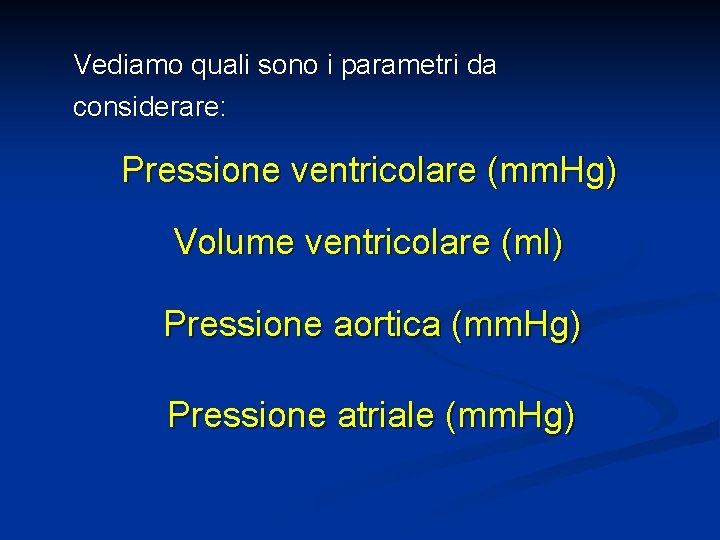 Vediamo quali sono i parametri da considerare:

Pressione ventricolare (mmHg)

Volume ventricolare (ml)

Pressione aortica (mmHg)

Pressione atriale (mmHg)